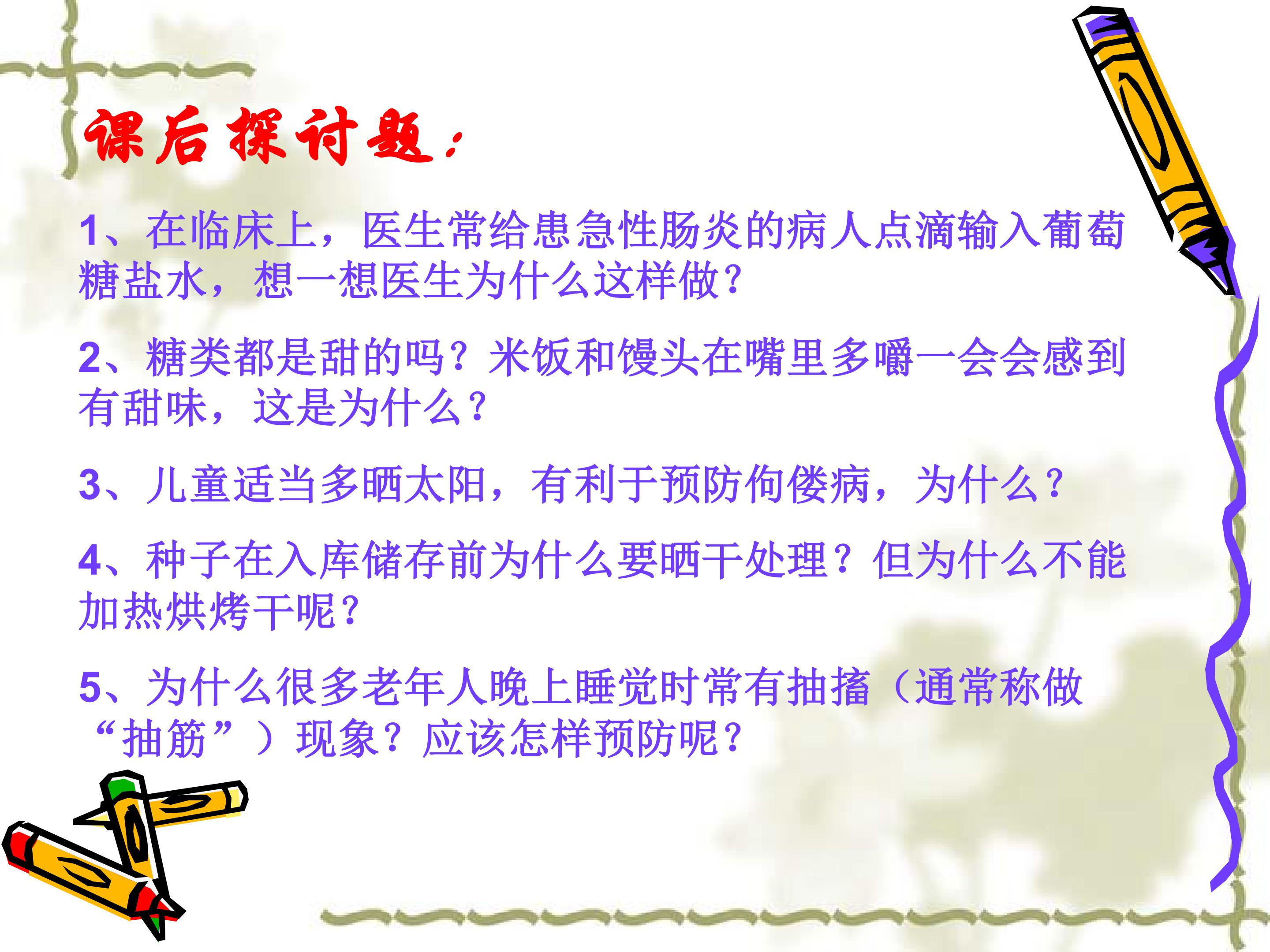 课后探讨题：

1、在临床上，医生常给患急性肠炎的病人点滴输入葡萄糖盐水，想一想医生为什么这样做？

2、糖类都是甜的吗？米饭和馒头在嘴里多嚼一会会感到有甜味，这是为什么？

3、儿童适当多晒太阳，有利于预防佝偻病，为什么？

4、种子在入库储存前为什么要晒干处理？但为什么不能加热烘烤干呢？

5、为什么很多老年人晚上睡觉时常有抽搐（通常称做“抽筋”）现象？应该怎样预防呢？